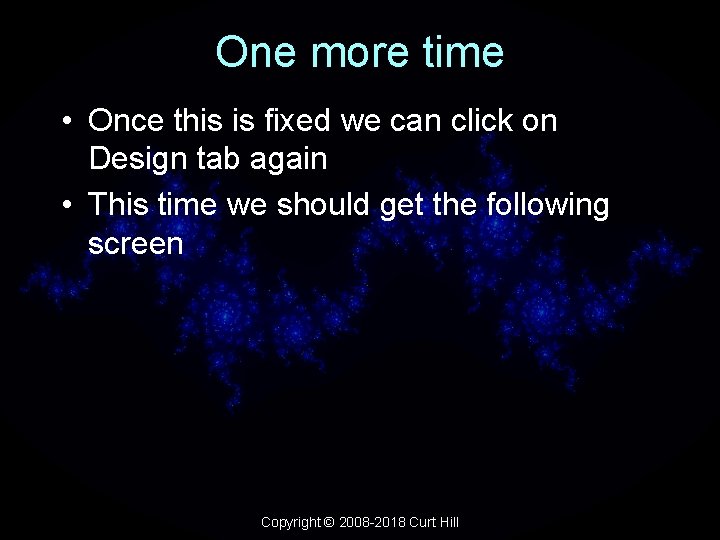 One more time

• Once this is fixed we can click on Design tab again
• This time we should get the following screen

Copyright © 2008-2018 Curt Hill